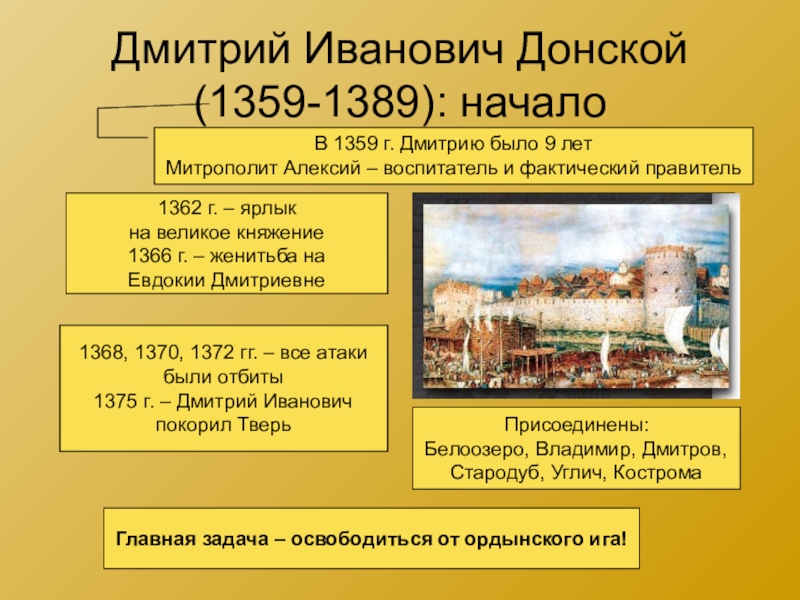 Дмитрий Иванович Донской (1359-1389): начало

В 1359 г. Дмитрию было 9 лет
Митрополит Алексий – воспитатель и фактический правитель

1362 г. – ярлык на великое княжение
1366 г. – женитьба на Евдокии Дмитриевне

1368, 1370, 1372 гг. – все атаки были отбиты
1375 г. – Дмитрий Иванович покорил Тверь

Присоединены:
Белоозеро, Владимир, Дмитров, Стародуб, Углич, Кострома

Главная задача – освободиться от ордынского ига!